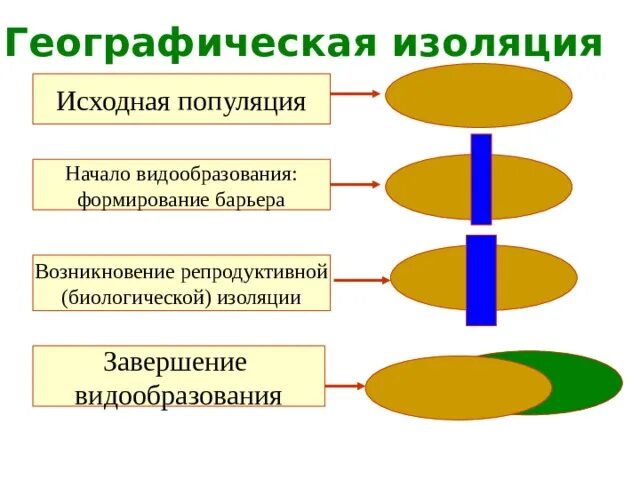 Географическая изоляция

Исходная популяция

Начало видообразования: формирование барьера

Возникновение репродуктивной (биологической) изоляции

Завершение видообразования